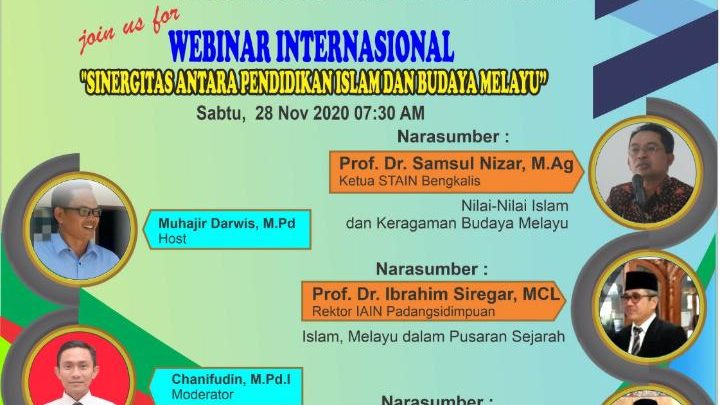 join us for
WEBINAR INTERNASIONAL
"SINERGITAS ANTARA PENDIDIKAN ISLAM DAN BUDAYA MELAYU"
Sabtu, 28 Nov 2020 07:30 AM

Narasumber :
Prof. Dr. Samsul Nizar, M.Ag
Ketua STAIN Bengkalis
Nilai-Nilai Islam dan Keragaman Budaya Melayu

Muhajir Darwis, M.Pd
Host

Narasumber :
Prof. Dr. Ibrahim Siregar, MCL
Rektor IAIN Padangsidimpuan
Islam, Melayu dalam Pusaran Sejarah

Chanifudin, M.Pd.I
Moderator

Narasumber :